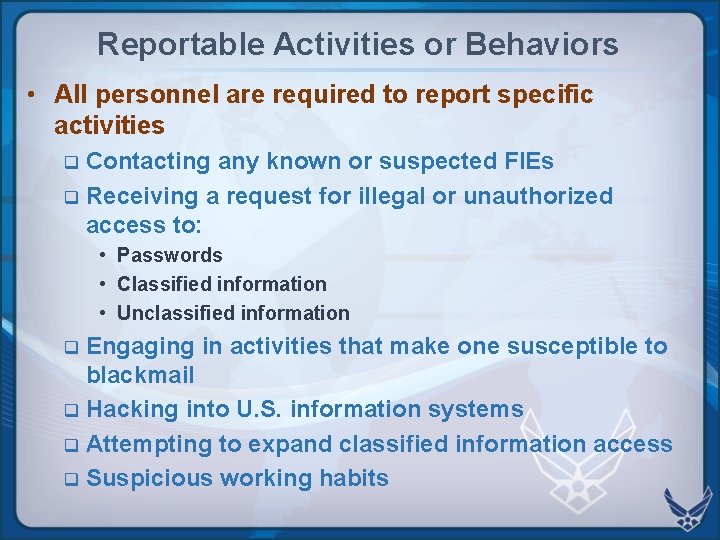 Reportable Activities or Behaviors

• All personnel are required to report specific activities

❑ Contacting any known or suspected FIEs

❑ Receiving a request for illegal or unauthorized access to:

• Passwords

• Classified information

• Unclassified information

❑ Engaging in activities that make one susceptible to blackmail

❑ Hacking into U.S. information systems

❑ Attempting to expand classified information access

❑ Suspicious working habits